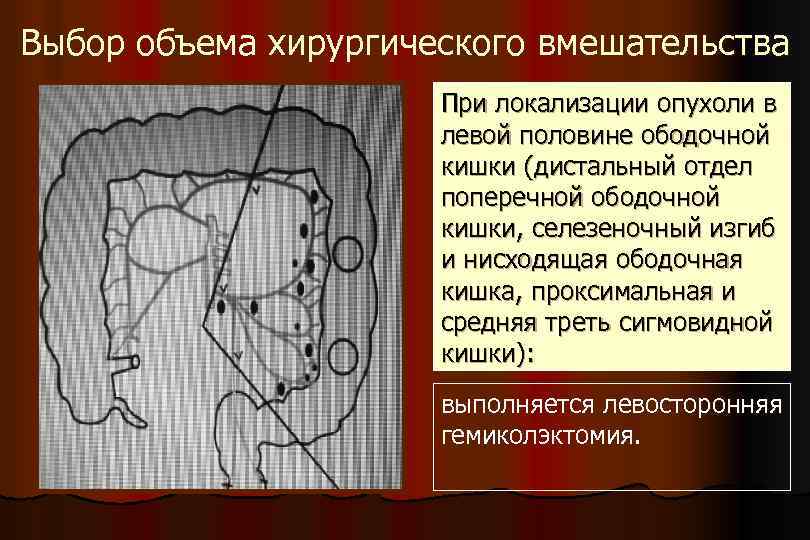 Выбор объема хирургического вмешательства

При локализации опухоли в левой половине ободочной кишки (дистальный отдел поперечной ободочной кишки, селезеночный изгиб и нисходящая ободочная кишка, проксимальная и средняя треть сигмовидной кишки):

выполняется левосторонняя гемиколэктомия.